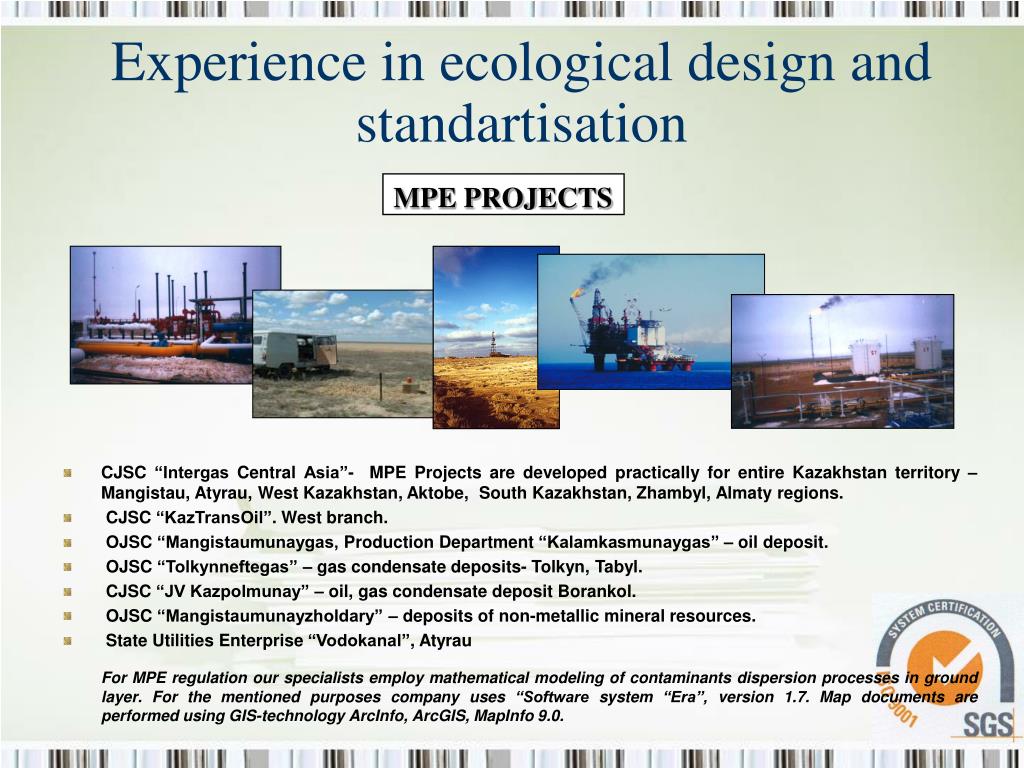 Experience in ecological design and standartisation

MPE PROJECTS

CJSC “Intergas Central Asia”- MPE Projects are developed practically for entire Kazakhstan territory – Mangistau, Atyrau, West Kazakhstan, Aktobe, South Kazakhstan, Zhambyl, Almaty regions.

CJSC “KazTransOil”. West branch.

OJSC “Mangistaumunaygas, Production Department “Kalamkasmunaygas” – oil deposit.

OJSC “Tolkynneftegas” – gas condensate deposits- Tolkyn, Tabyl.

CJSC “JV Kazpolmunay” – oil, gas condensate deposit Borankol.

OJSC “Mangistaumunayzholdary” – deposits of non-metallic mineral resources.

State Utilities Enterprise “Vodokanal”, Atyrau

For MPE regulation our specialists employ mathematical modeling of contaminants dispersion processes in ground layer. For the mentioned purposes company uses “Software system “Era”, version 1.7. Map documents are performed using GIS-technology ArcInfo, ArcGIS, MapInfo 9.0.

SYSTEM CERTIFICATION
ISO 9001
SGS